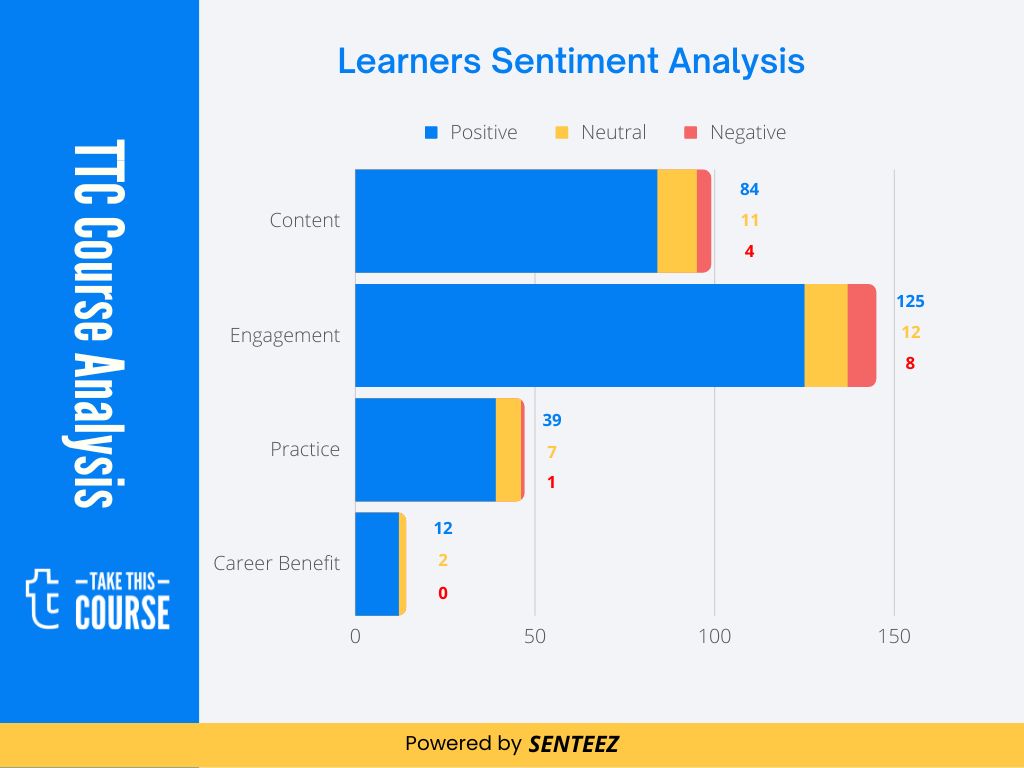 TTC Course Analysis

t —TAKE THIS— COURSE

Learners Sentiment Analysis

Positive Neutral Negative

Content
84
11
4

Engagement
125
12
8

Practice
39
7
1

Career Benefit
12
2
0

0 50 100 150

Powered by SENTEEZ